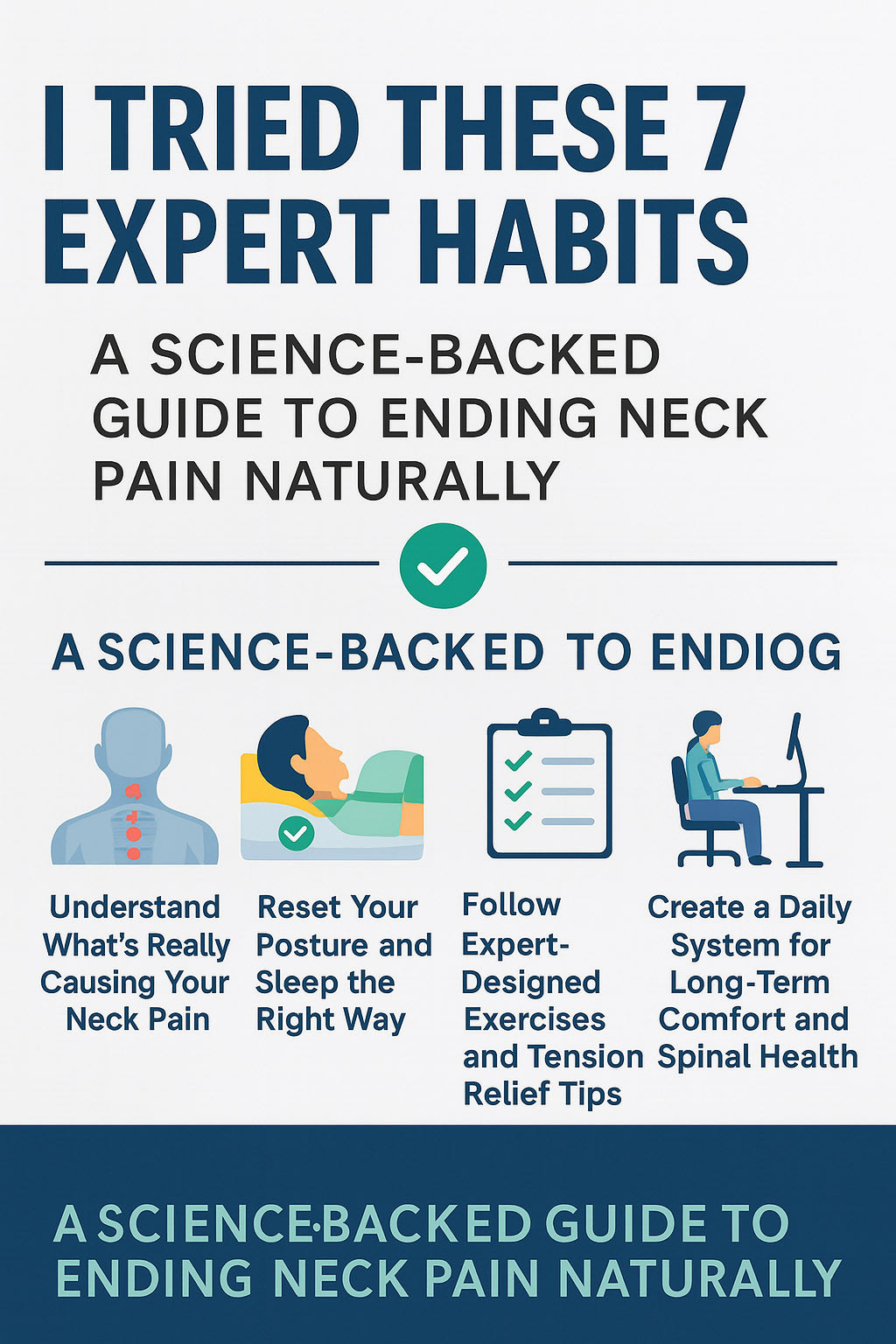 I TRIED THESE 7 EXPERT HABITS

A SCIENCE-BACKED GUIDE TO ENDING NECK PAIN NATURALLY

A SCIENCE-BACKED TO ENDIOG

Understand What's Really Causing Your Neck Pain

Reset Your Posture and Sleep the Right Way

Follow Expert-Designed Exercises and Tension Relief Tips

Create a Daily System for Long-Term Comfort and Spinal Health

A SCIENCE·BACKED GUIDE TO ENDING NECK PAIN NATURALLY